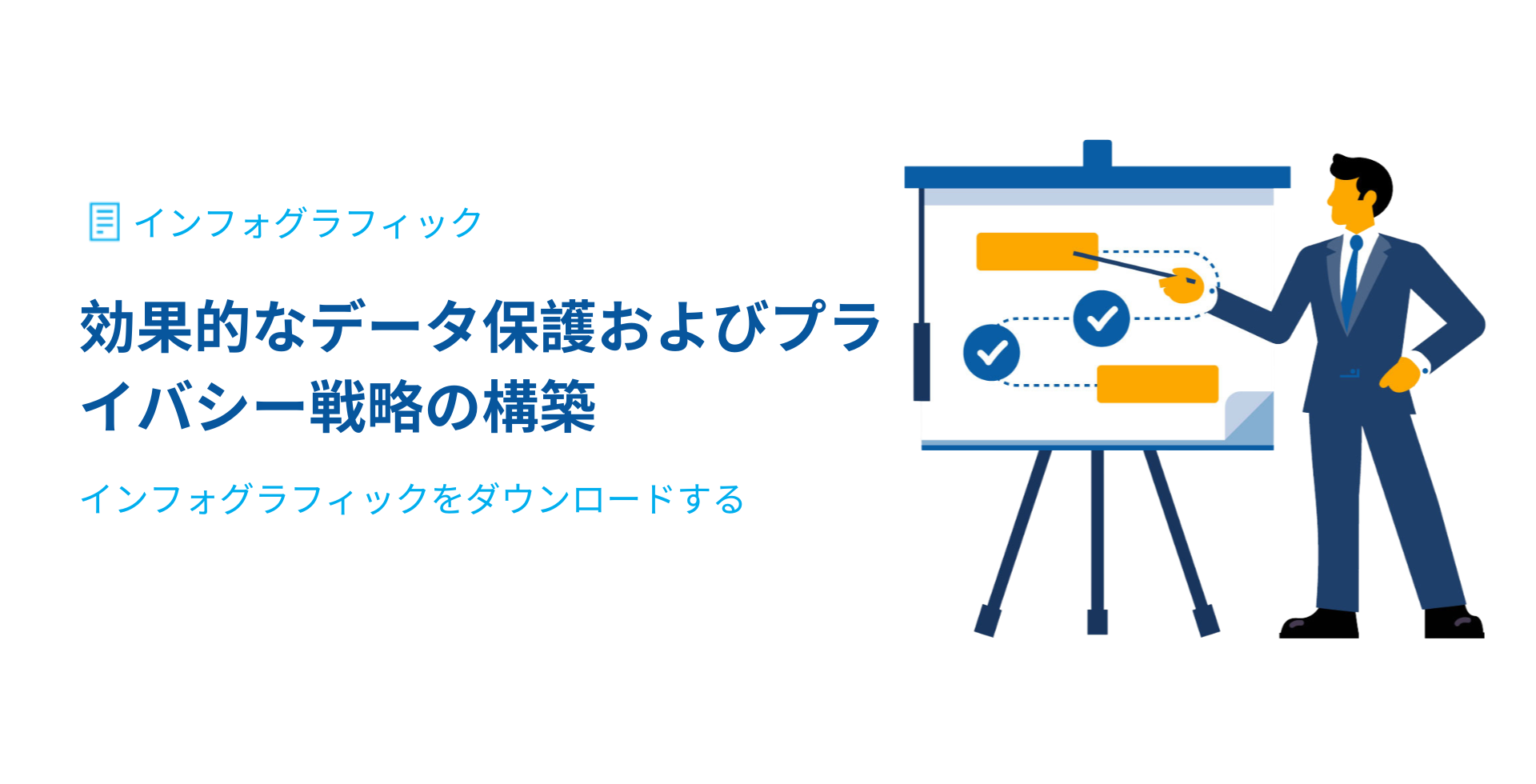 インフォグラフィック

効果的なデータ保護およびプライバシー戦略の構築

インフォグラフィックをダウンロードする